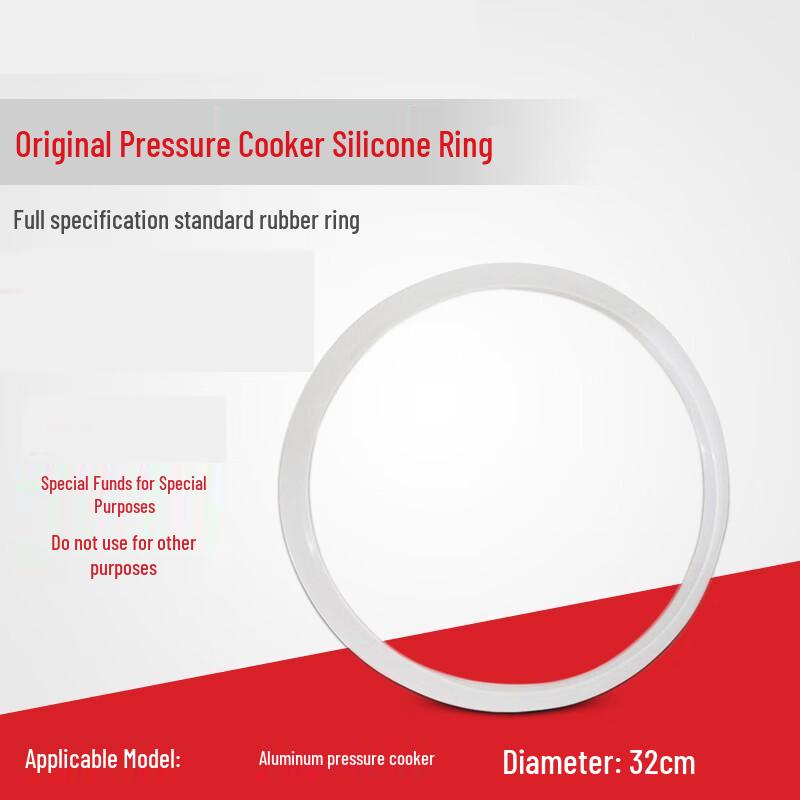 Original Pressure Cooker Silicone Ring

Full specification standard rubber ring

Special Funds for Special Purposes

Do not use for other purposes

Applicable Model: Aluminum pressure cooker Diameter: 32cm